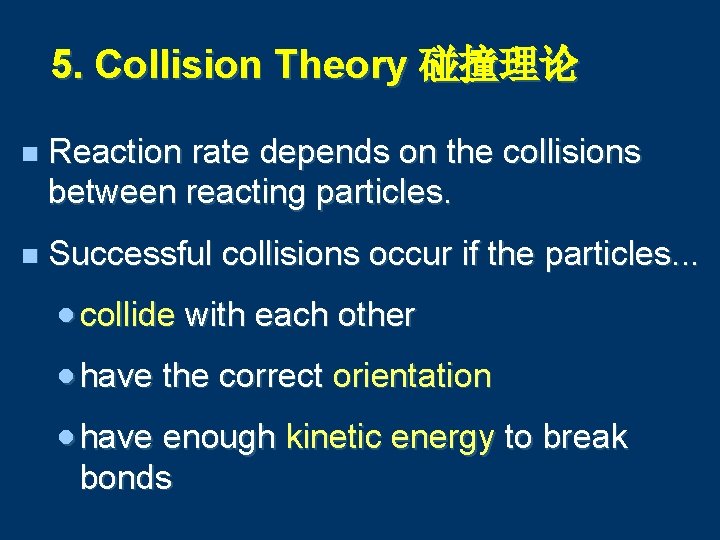 5. Collision Theory 碰撞理论

Reaction rate depends on the collisions between reacting particles.

Successful collisions occur if the particles...

collide with each other

have the correct orientation

have enough kinetic energy to break bonds